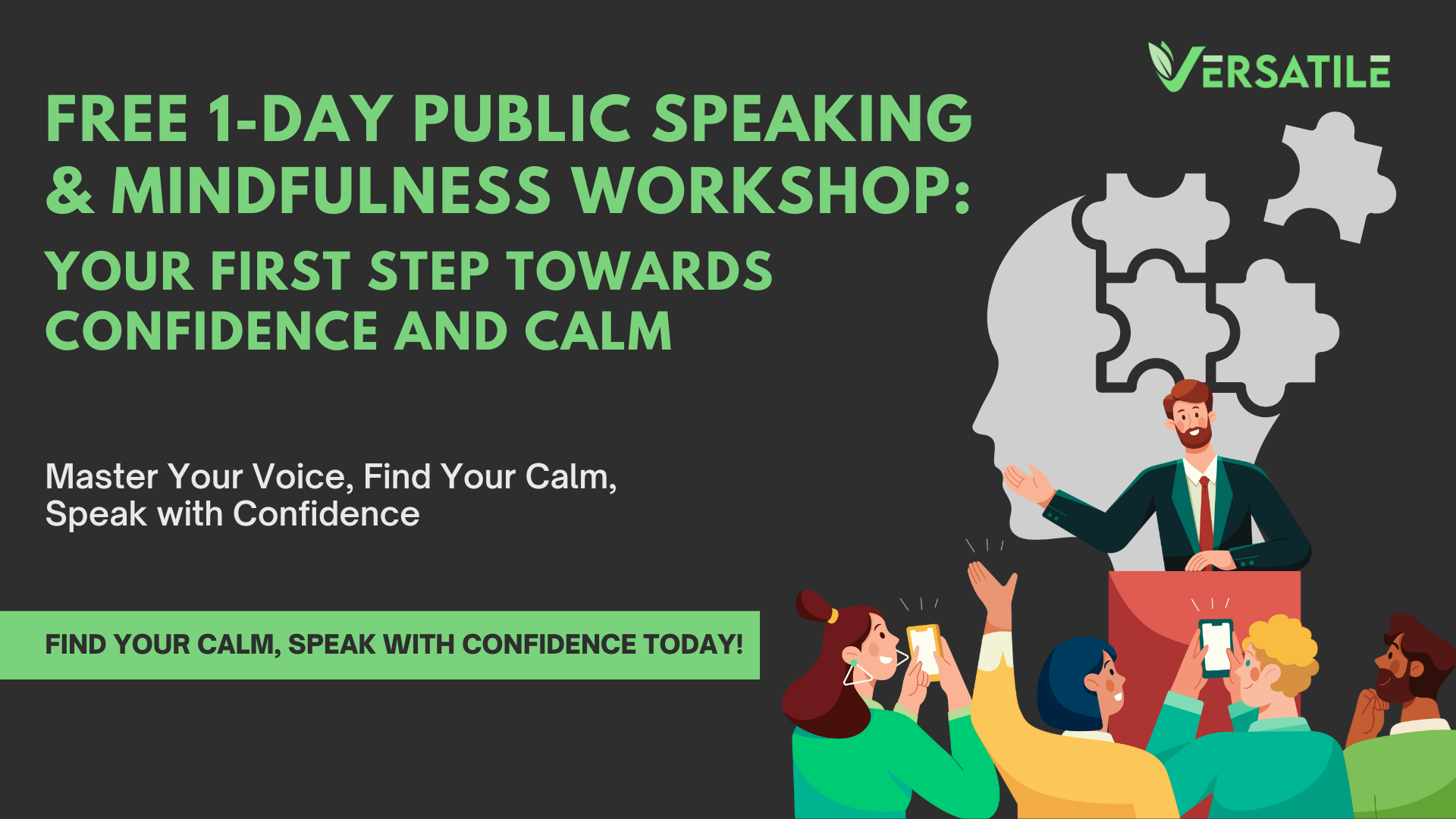 VERSATILE

FREE 1-DAY PUBLIC SPEAKING & MINDFULNESS WORKSHOP:

YOUR FIRST STEP TOWARDS CONFIDENCE AND CALM

Master Your Voice, Find Your Calm, Speak with Confidence

FIND YOUR CALM, SPEAK WITH CONFIDENCE TODAY!